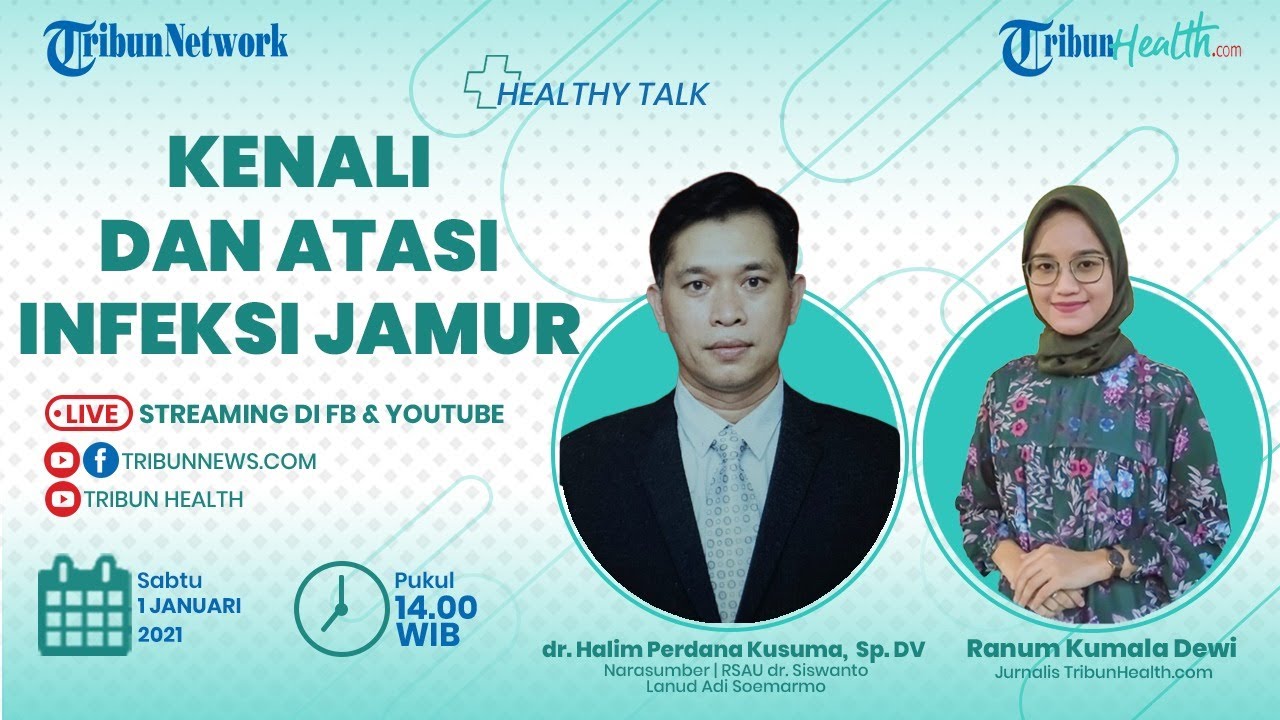 TribunNetwork

TribunHealth.com

HEALTHY TALK

KENALI DAN ATASI INFEKSI JAMUR

•LIVE STREAMING DI FB & YOUTUBE

TRIBUNNEWS.COM

TRIBUN HEALTH

Sabtu
1 JANUARI
2021

Pukul
14.00
WIB

dr. Halim Perdana Kusuma, Sp. DV
Narasumber | RSAU dr. Siswanto Lanud Adi Soemarmo

Ranum Kumala Dewi
Jurnalis TribunHealth.com